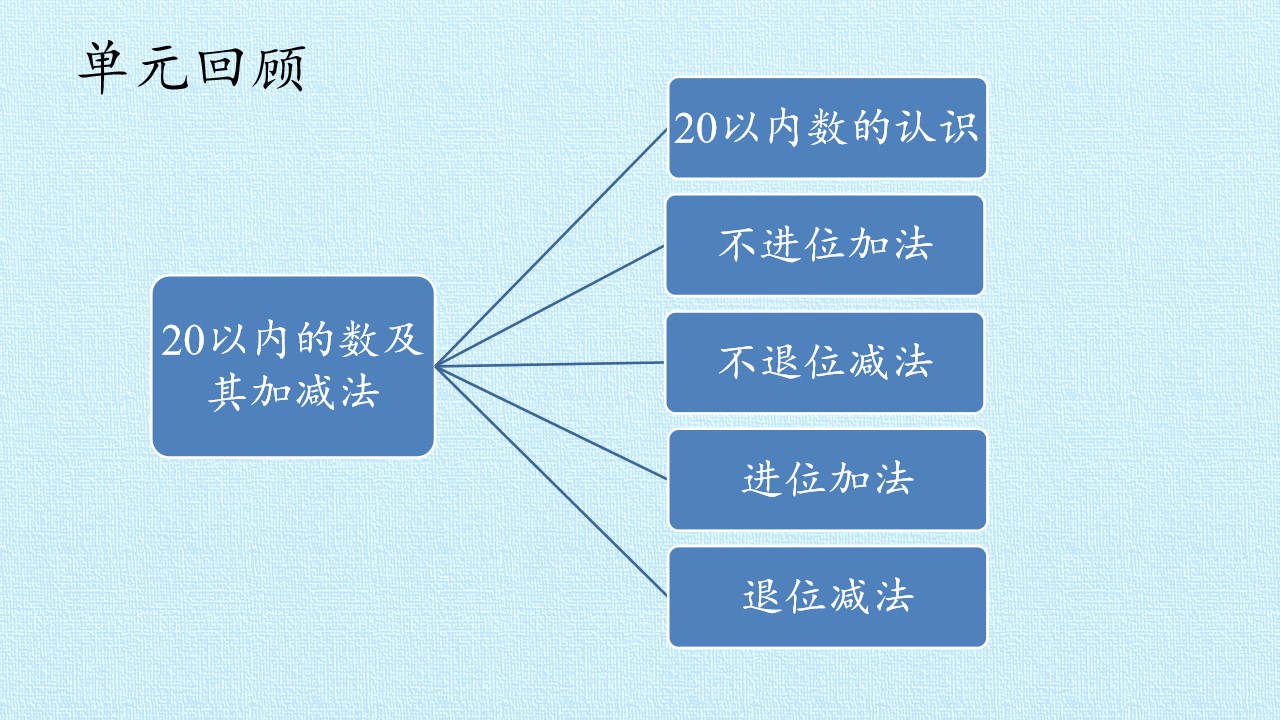 单元回顾

20以内的数及其加减法

20以内数的认识

不进位加法

不退位减法

进位加法

退位减法